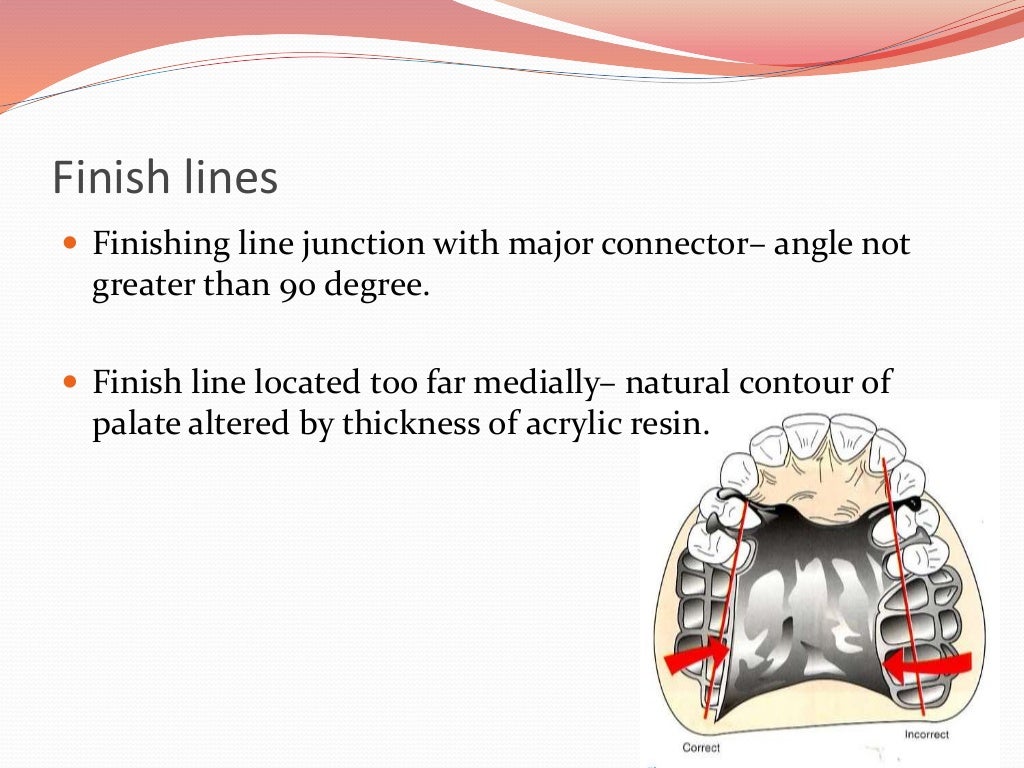 Finish lines

Finishing line junction with major connector– angle not greater than 90 degree.

Finish line located too far medially– natural contour of palate altered by thickness of acrylic resin.

Correct

Incorrect